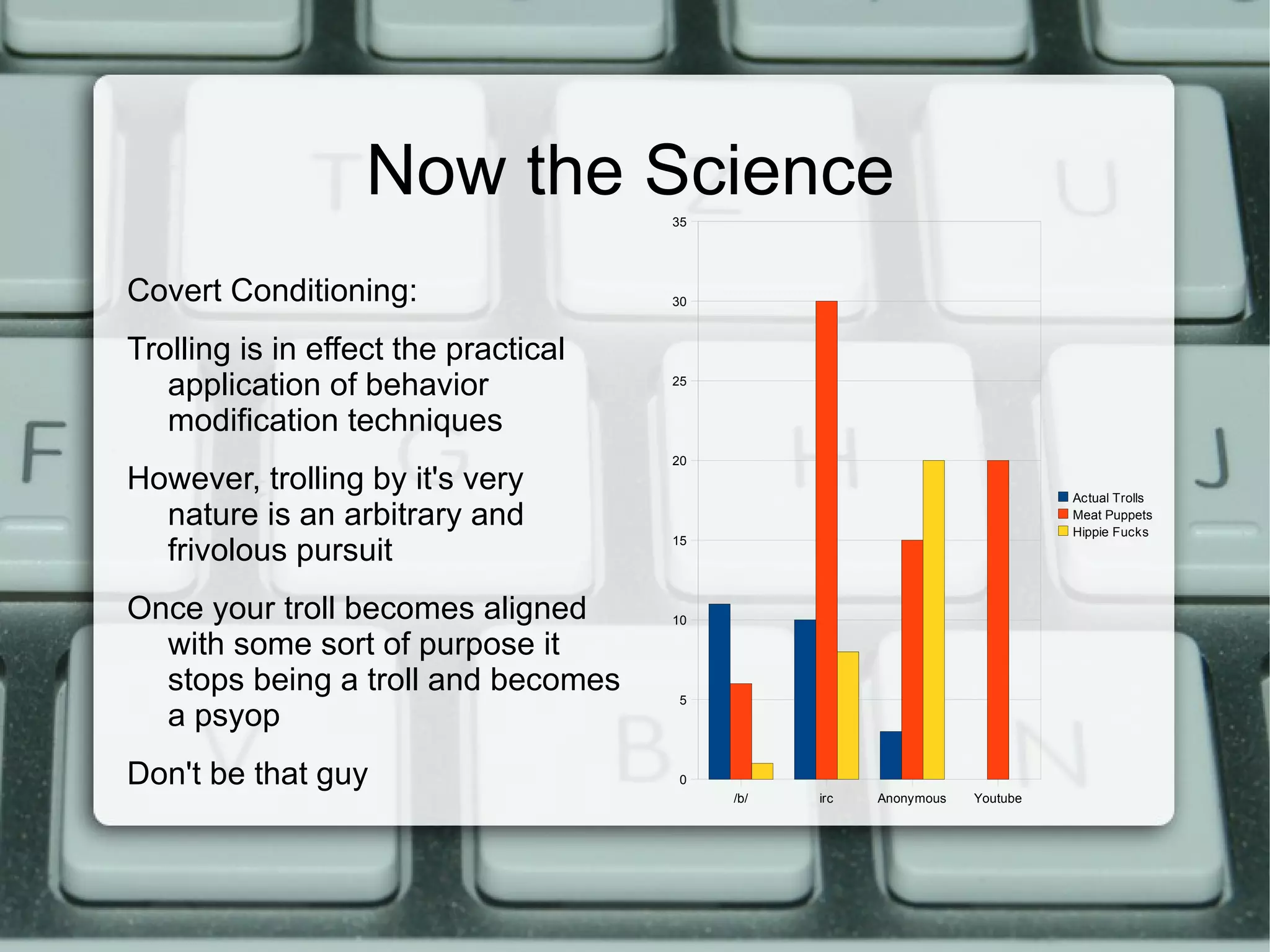 Now the Science

Covert Conditioning:

Trolling is in effect the practical application of behavior modification techniques

However, trolling by it's very nature is an arbitrary and frivolous pursuit

Once your troll becomes aligned with some sort of purpose it stops being a troll and becomes a psyop

Don't be that guy

35
30
25
20
15
10
5
0

/b/
irc
Anonymous
Youtube

Actual Trolls
Meat Puppets
Hippie Fucks